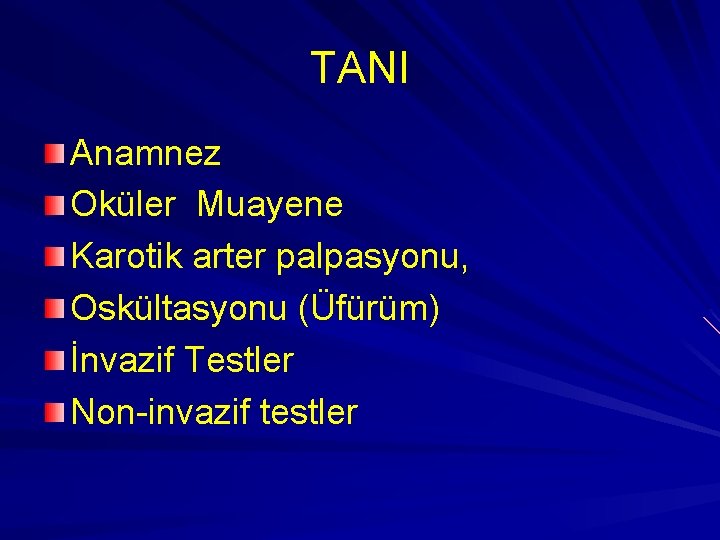 TANI

Anamnez

Oküler Muayene

Karotik arter palpasyonu,

Oskültasyonu (Üfürüm)

İnvazif Testler

Non-invazif testler